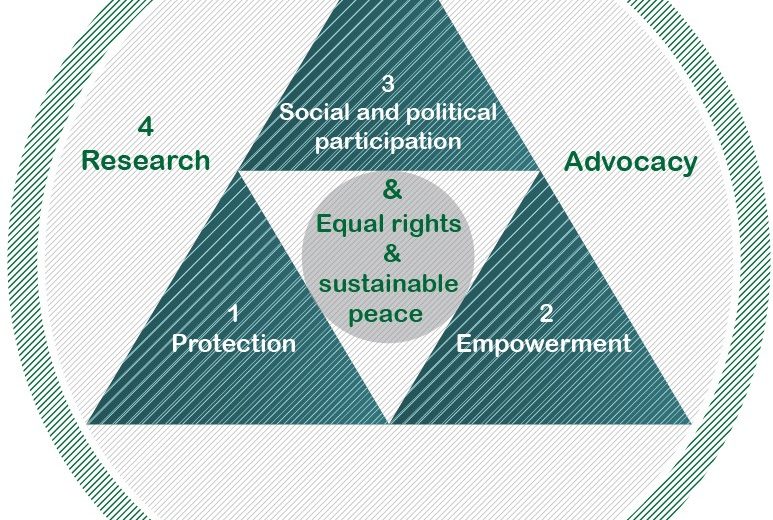 3
Social and political participation

4
Research

Advocacy

&
Equal rights
&
sustainable peace

1
Protection

2
Empowerment